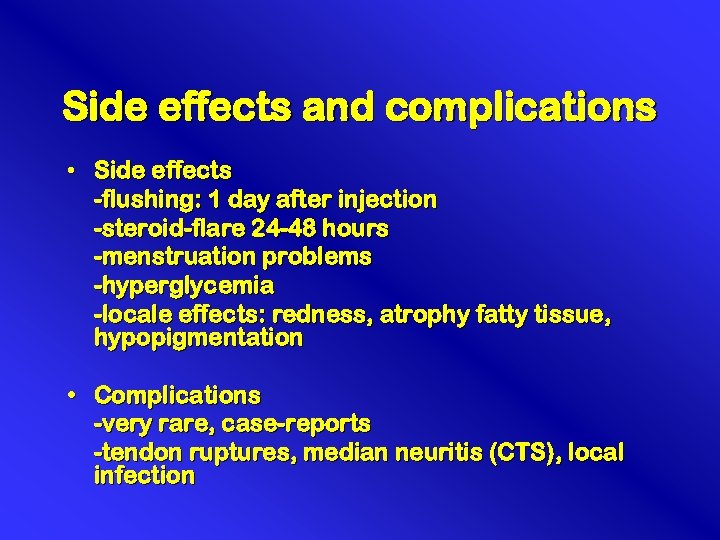 Side effects and complications

• Side effects
-flushing: 1 day after injection
-steroid-flare 24-48 hours
-menstruation problems
-hyperglycemia
-locale effects: redness, atrophy fatty tissue, hypopigmentation

• Complications
-very rare, case-reports
-tendon ruptures, median neuritis (CTS), local infection